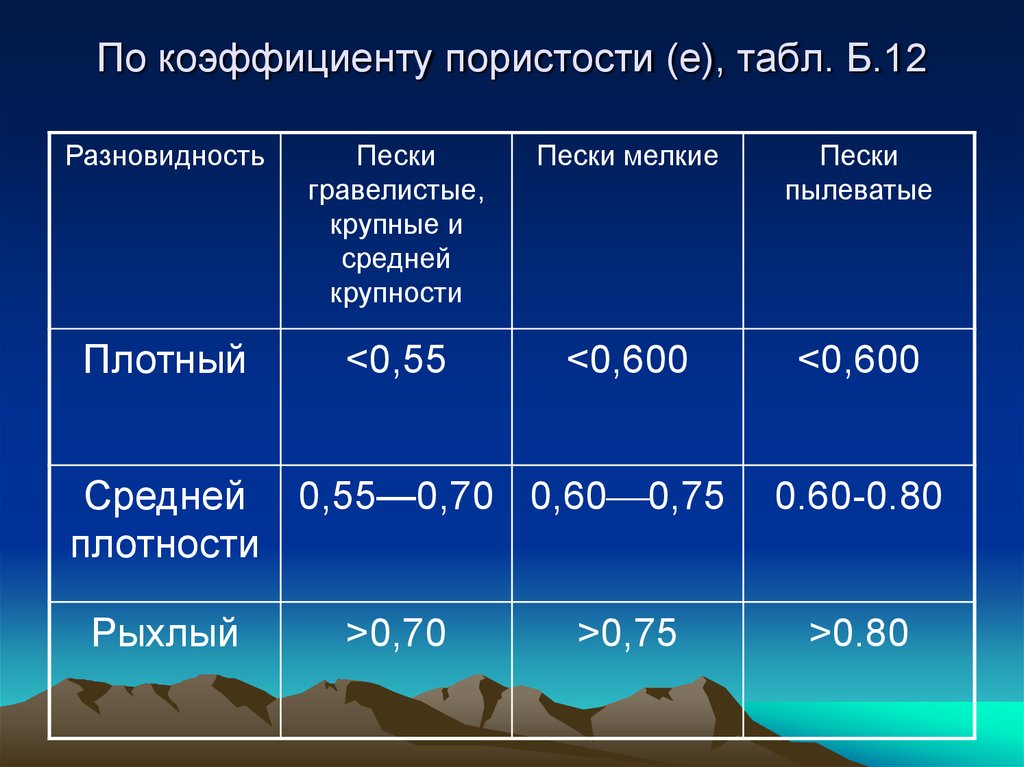 По коэффициенту пористости (е), табл. Б.12

| Разновидность | Пески гравелистые, крупные и средней крупности | Пески мелкие | Пески пылеватые |
|---|---|---|---|
| Плотный | <0,55 | <0,600 | <0,600 |
| Средней плотности | 0,55—0,70 | 0,60—0,75 | 0.60-0.80 |
| Рыхлый | >0,70 | >0,75 | >0.80 |